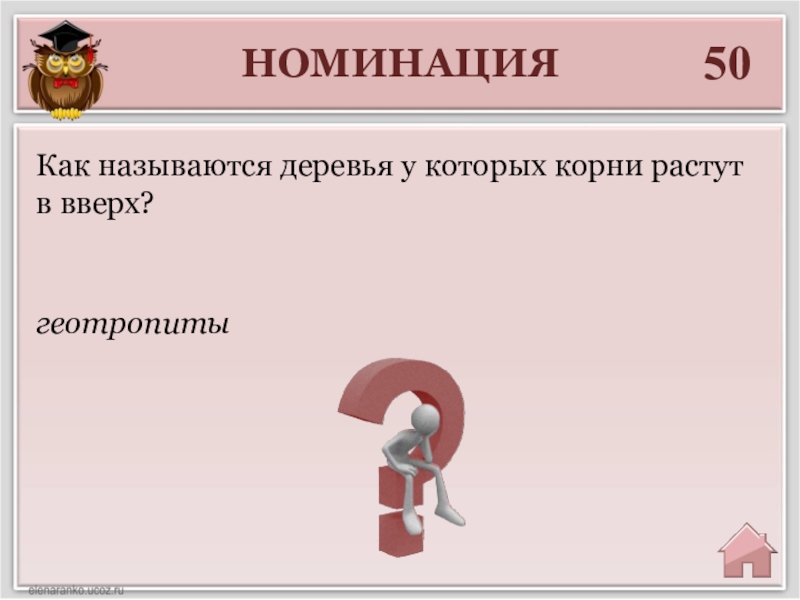 НОМИНАЦИЯ 50

Как называются деревья у которых корни растут в вверх?

геотропиты

elenaranko.ucoz.ru